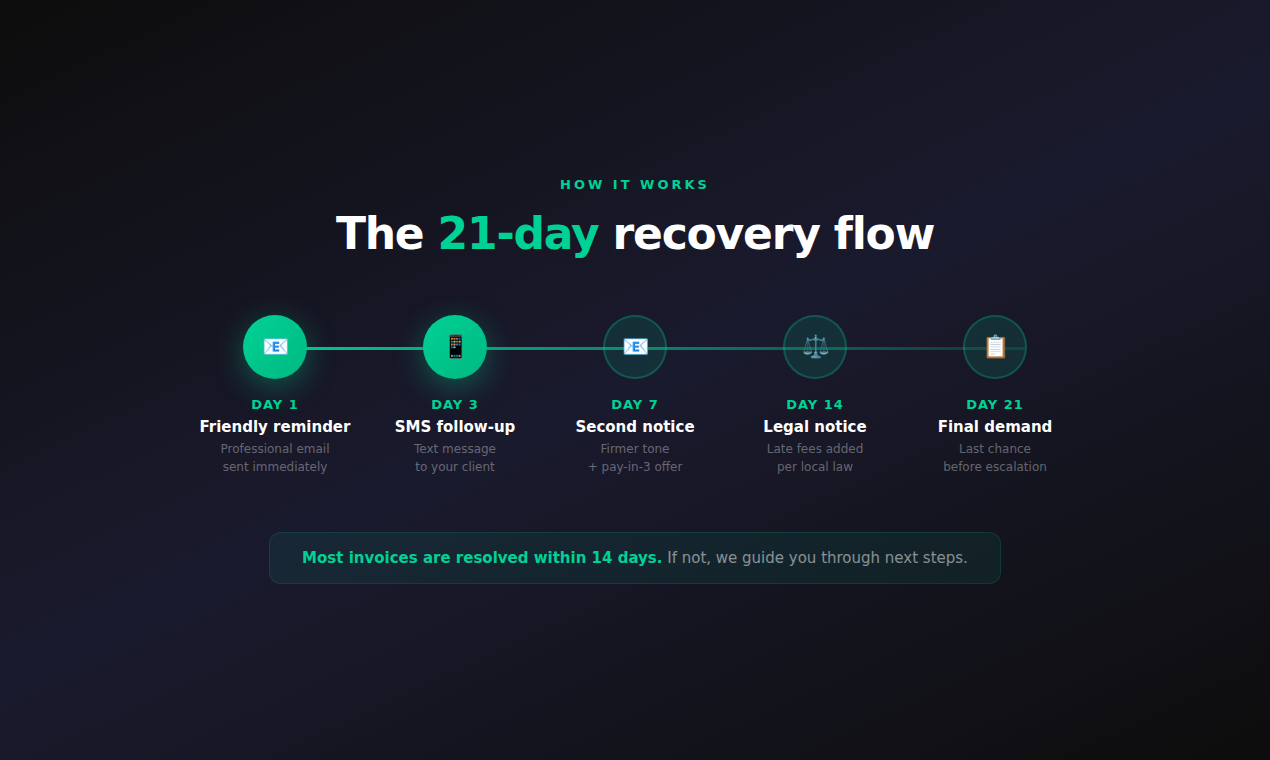 HOW IT WORKS

The 21-day recovery flow

DAY 1
Friendly reminder
Professional email sent immediately

DAY 3
SMS follow-up
Text message to your client

DAY 7
Second notice
Firmer tone + pay-in-3 offer

DAY 14
Legal notice
Late fees added per local law

DAY 21
Final demand
Last chance before escalation

Most invoices are resolved within 14 days. If not, we guide you through next steps.